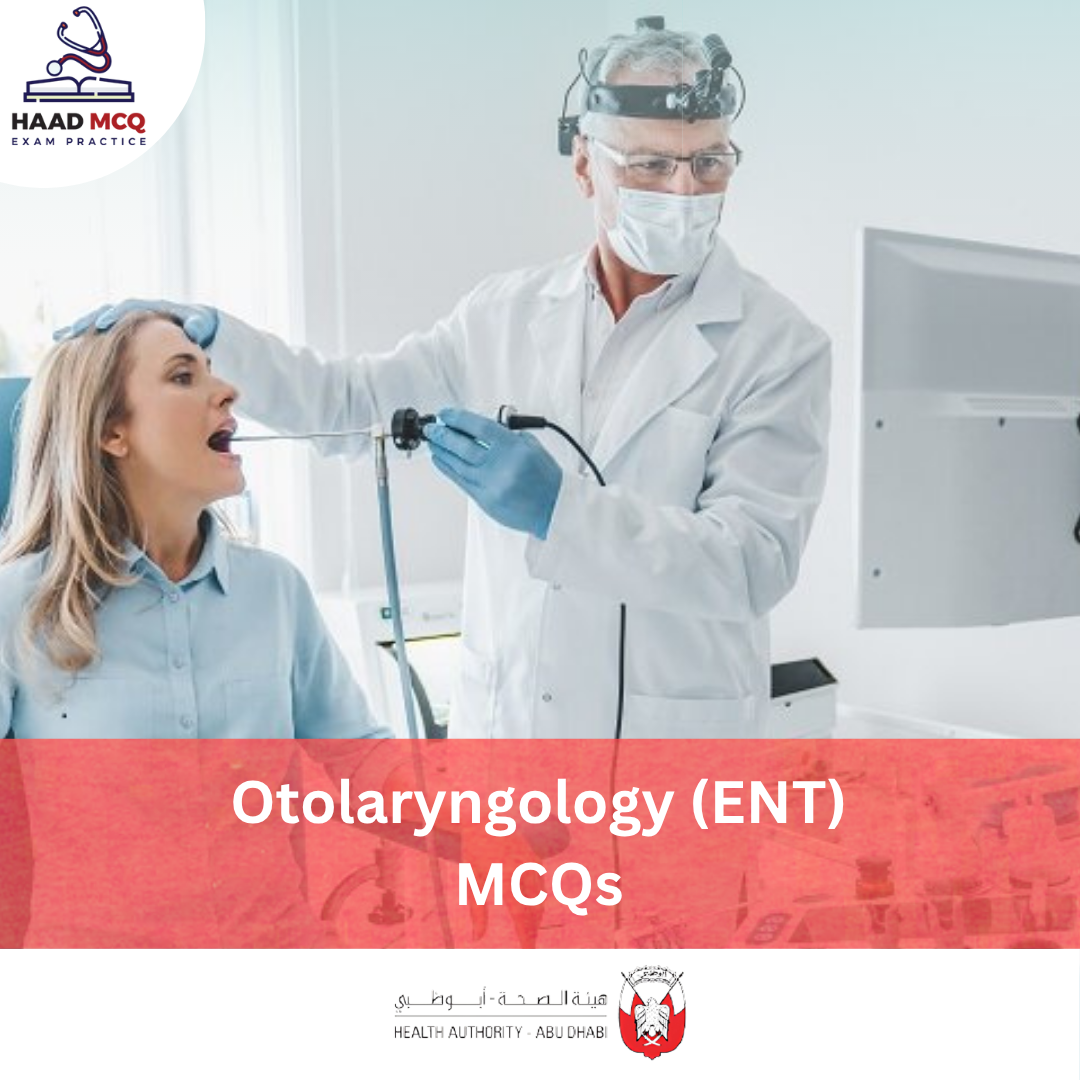 HAAD MCQ
EXAM PRACTICE

Otolaryngology (ENT)
MCQs

هيئة الصحة - أبوظبي
HEALTH AUTHORITY - ABU DHABI